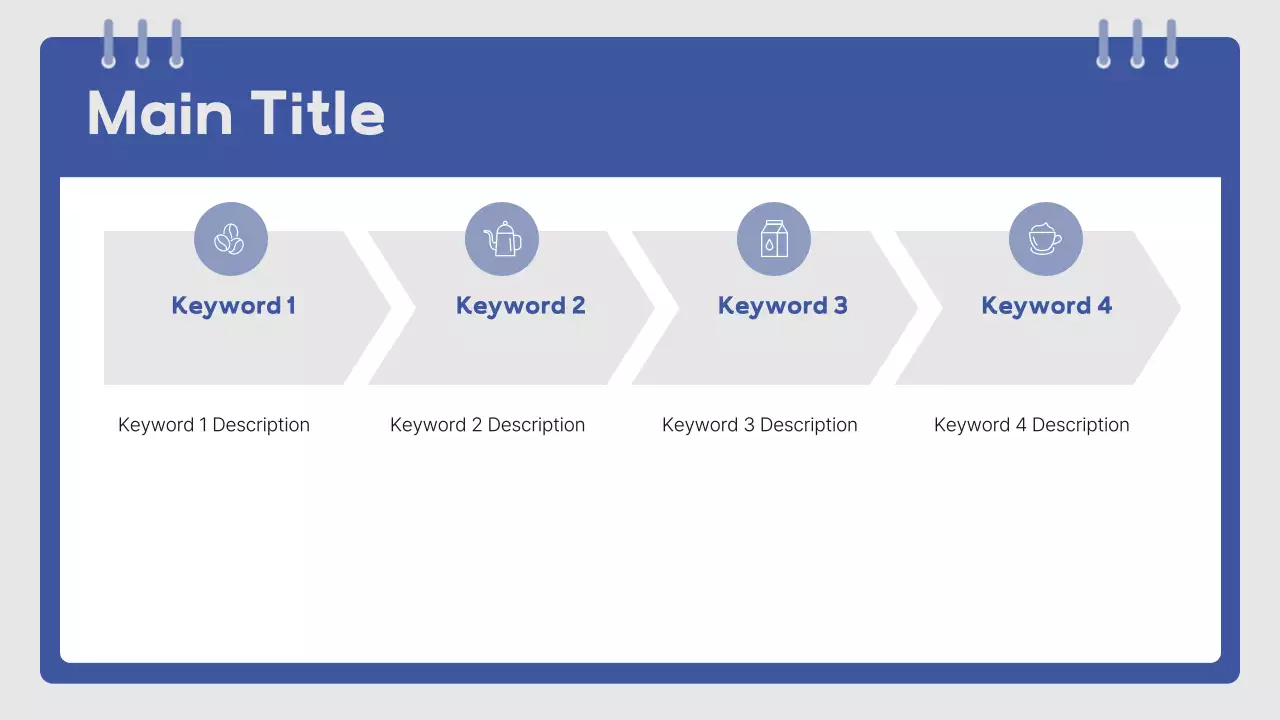 Main Title

Keyword 1

Keyword 2

Keyword 3

Keyword 4

Keyword 1 Description

Keyword 2 Description

Keyword 3 Description

Keyword 4 Description